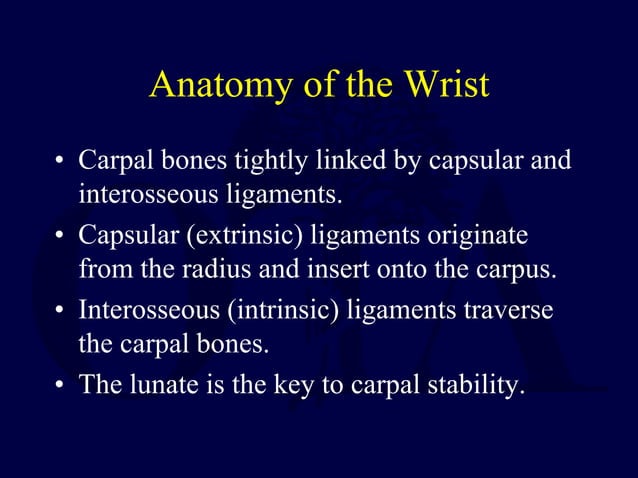 Anatomy of the Wrist

• Carpal bones tightly linked by capsular and interosseous ligaments.

• Capsular (extrinsic) ligaments originate from the radius and insert onto the carpus.

• Interosseous (intrinsic) ligaments traverse the carpal bones.

• The lunate is the key to carpal stability.